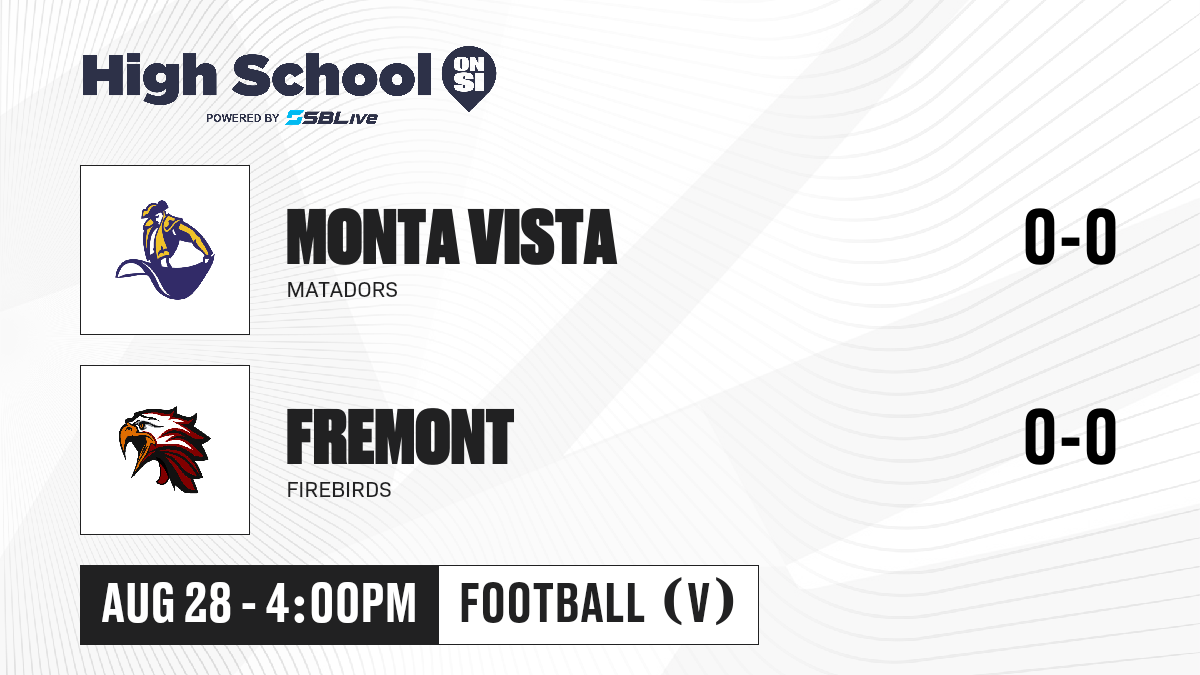 High School ON SI
POWERED BY SBLive

MONTA VISTA
MATADORS
0-0

FREMONT
FIREBIRDS
0-0

AUG 28 - 4:00PM
FOOTBALL (V)